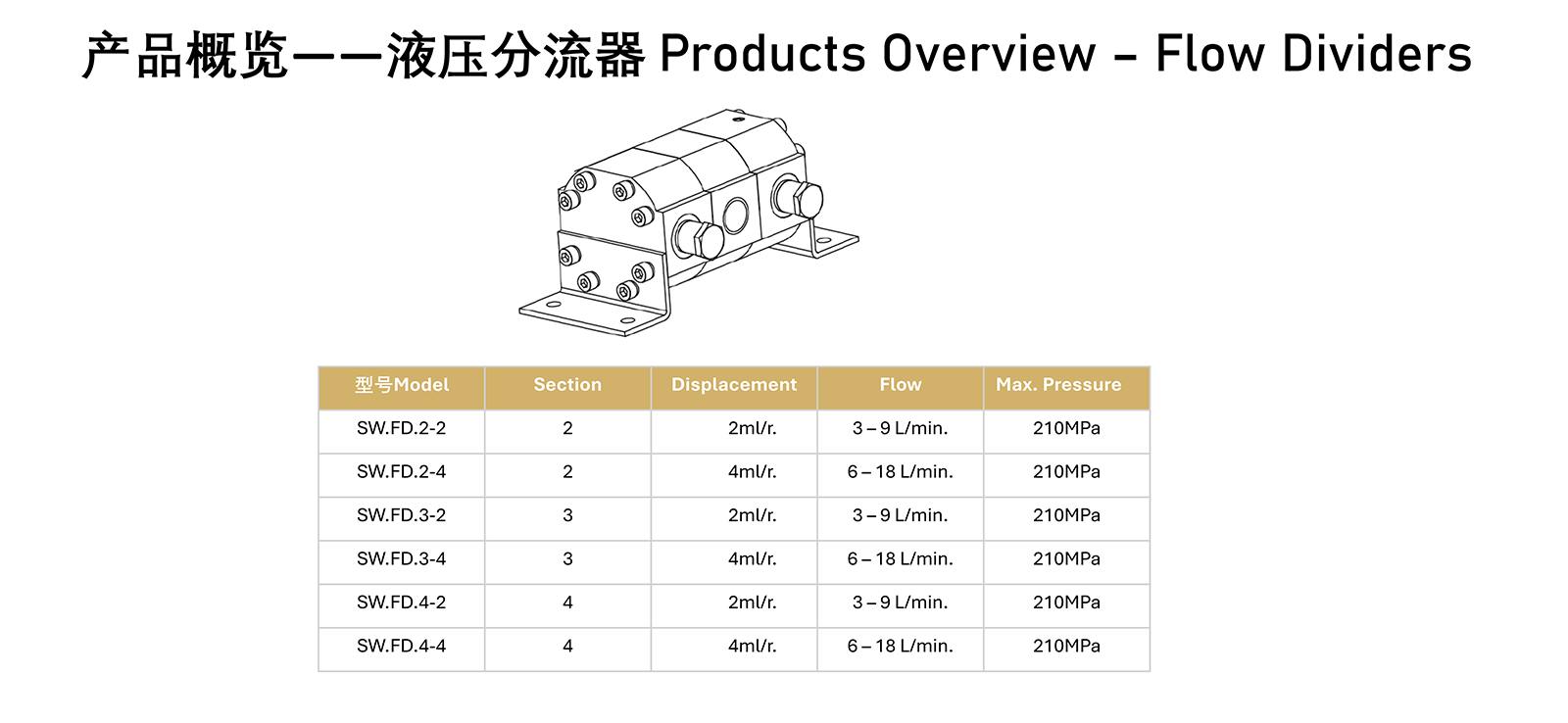 产品概览——液压分流器 Products Overview – Flow Dividers

| 型号Model | Section | Displacement | Flow | Max. Pressure |
|---|---|---|---|---|
| SW.FD.2-2 | 2 | 2ml/r. | 3 – 9 L/min. | 210MPa |
| SW.FD.2-4 | 2 | 4ml/r. | 6 – 18 L/min. | 210MPa |
| SW.FD.3-2 | 3 | 2ml/r. | 3 – 9 L/min. | 210MPa |
| SW.FD.3-4 | 3 | 4ml/r. | 6 – 18 L/min. | 210MPa |
| SW.FD.4-2 | 4 | 2ml/r. | 3 – 9 L/min. | 210MPa |
| SW.FD.4-4 | 4 | 4ml/r. | 6 – 18 L/min. | 210MPa |